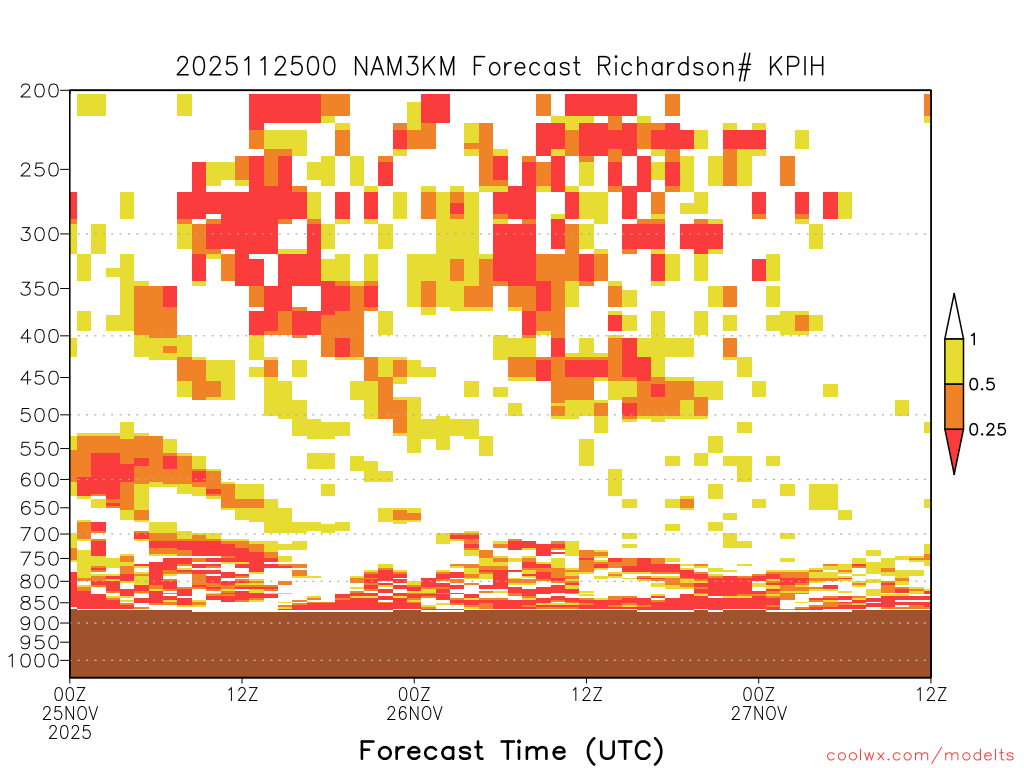 2025112500 NAM3KM Forecast Richardson# KPIH

200
250
300
350
400
450
500
550
600
650
700
750
800
850
900
950
1000

1
0.5
0.25

00Z 25NOV 2025
12Z
00Z 26NOV
12Z
00Z 27NOV
12Z

Forecast Time (UTC)

coolwx.com/modelts